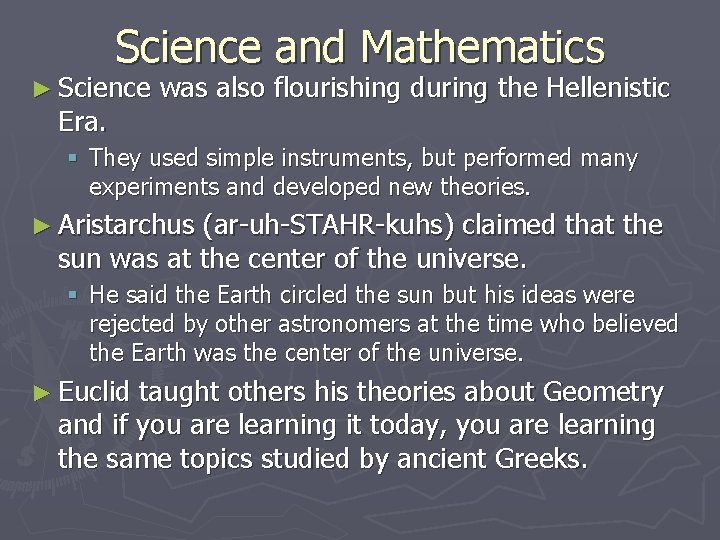 Science and Mathematics

► Science was also flourishing during the Hellenistic Era.

▪ They used simple instruments, but performed many experiments and developed new theories.

► Aristarchus (ar-uh-STAHR-kuhs) claimed that the sun was at the center of the universe.

▪ He said the Earth circled the sun but his ideas were rejected by other astronomers at the time who believed the Earth was the center of the universe.

► Euclid taught others his theories about Geometry and if you are learning it today, you are learning the same topics studied by ancient Greeks.